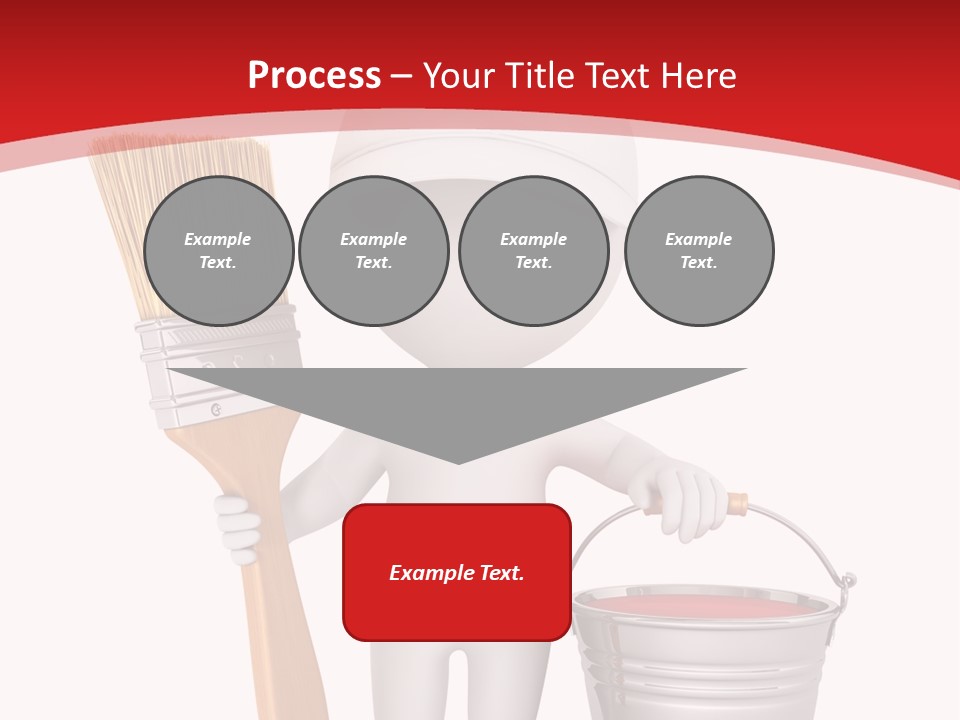 Process – Your Title Text Here

Example Text.

Example Text.

Example Text.

Example Text.

Example Text.